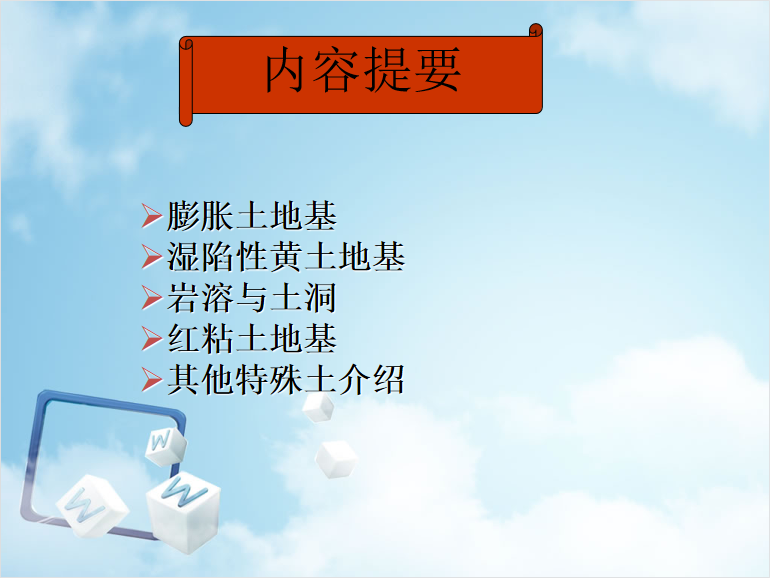 内容提要

➢膨胀土地基
➢湿陷性黄土地基
➢岩溶与土洞
➢红粘土地基
➢其他特殊土介绍

W
W
W